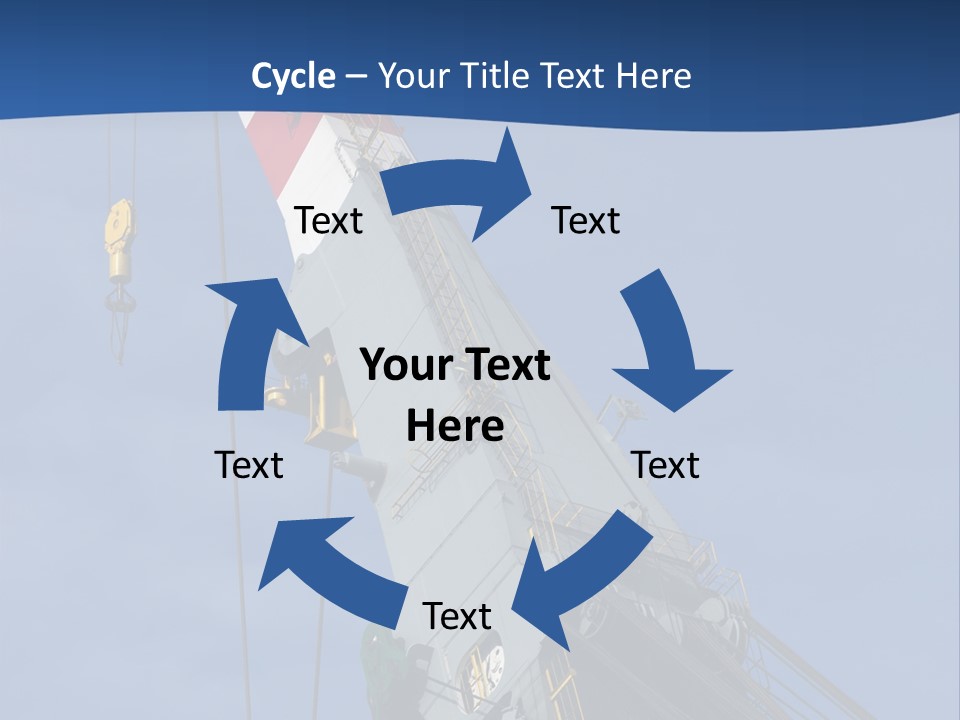 Cycle – Your Title Text Here

Text

Text

Your Text Here

Text

Text

Text